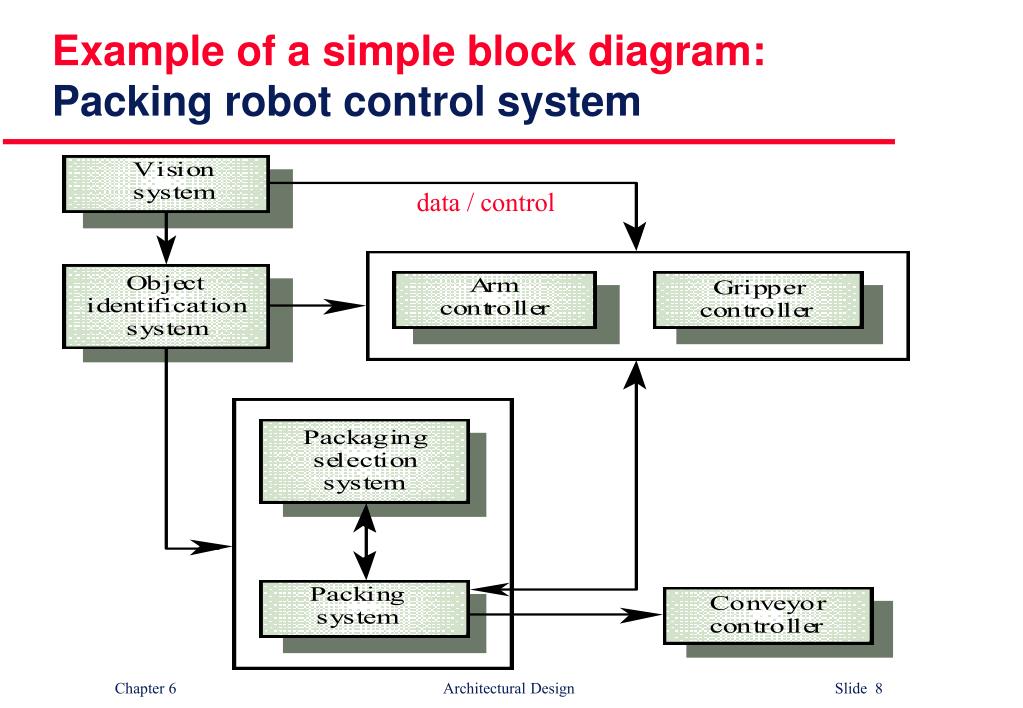 Example of a simple block diagram:
Packing robot control system

Vision system

data / control

Object identification system

Arm controller

Gripper controller

Packaging selection system

Packing system

Conveyor controller

Chapter 6

Architectural Design

Slide 8